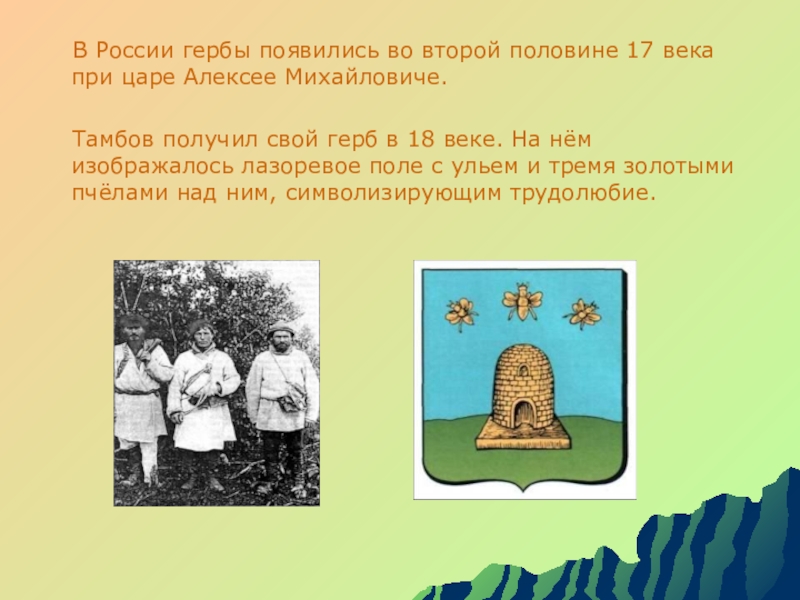 В России гербы появились во второй половине 17 века при царе Алексее Михайловиче.

Тамбов получил свой герб в 18 веке. На нём изображалось лазоревое поле с ульем и тремя золотыми пчёлами над ним, символизирующим трудолюбие.